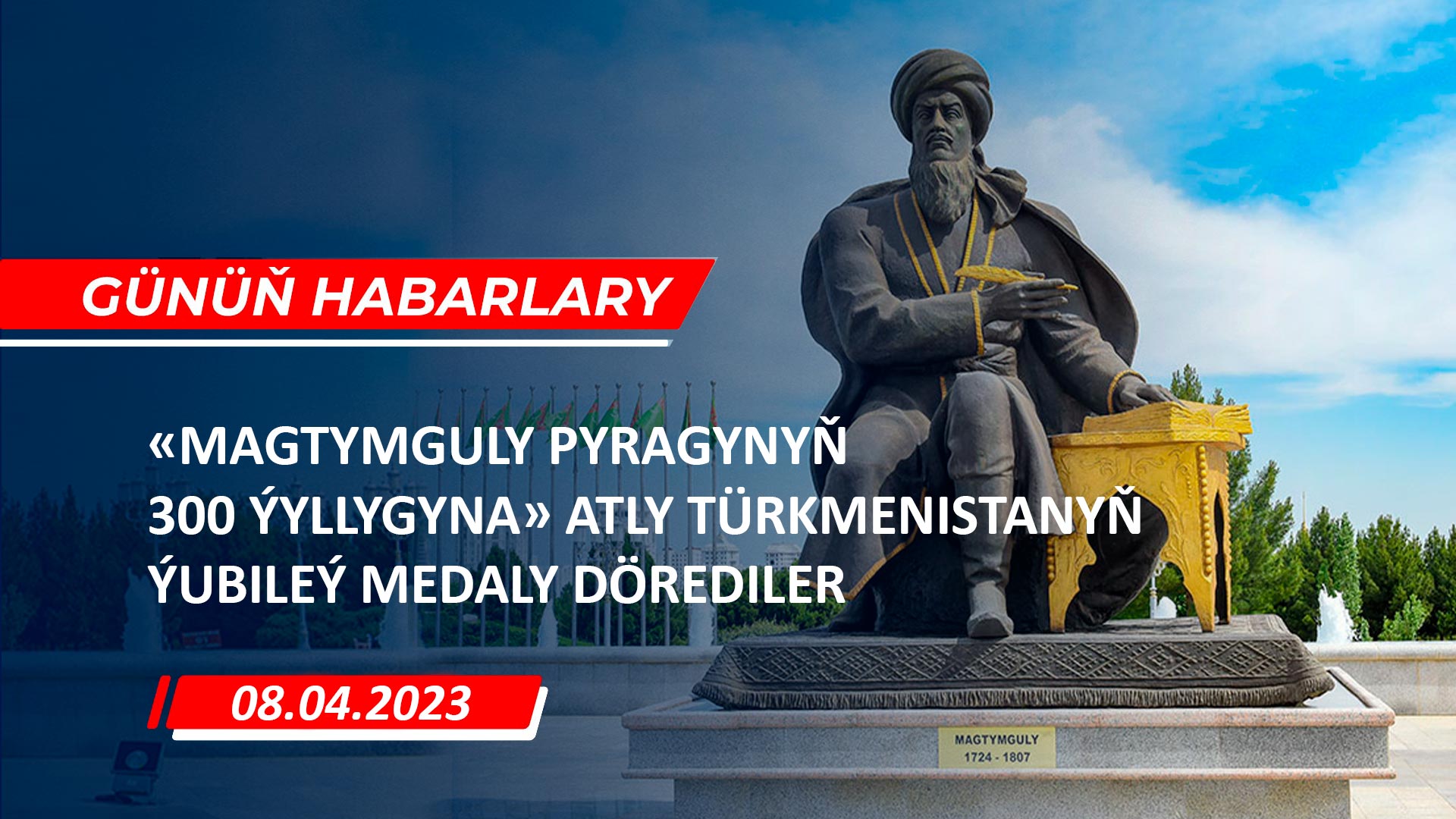 GÜNÜŇ HABARLARY

«MAGTYMGULY PYRAGYNYŇ 300 ÝYLLYGYNA» ATLY TÜRKMENISTANYŇ ÝUBILEÝ MEDALY DÖREDILER

08.04.2023

MAGTYMGULY
1724 - 1807